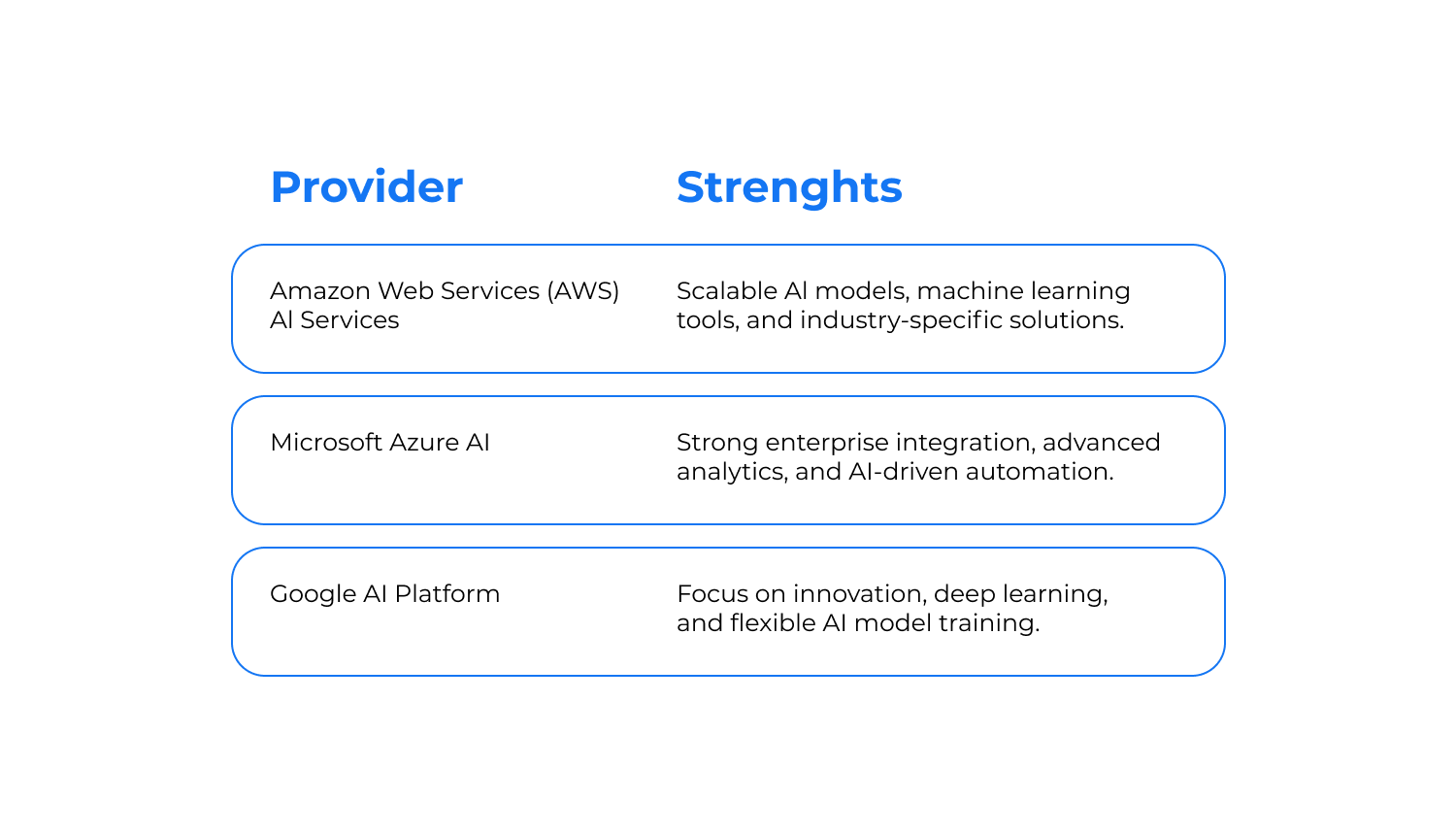 | Provider | Strenghts |
|---|---|
| Amazon Web Services (AWS) AI Services | Scalable AI models, machine learning tools, and industry-specific solutions. |
| Microsoft Azure AI | Strong enterprise integration, advanced analytics, and AI-driven automation. |
| Google AI Platform | Focus on innovation, deep learning, and flexible AI model training. |